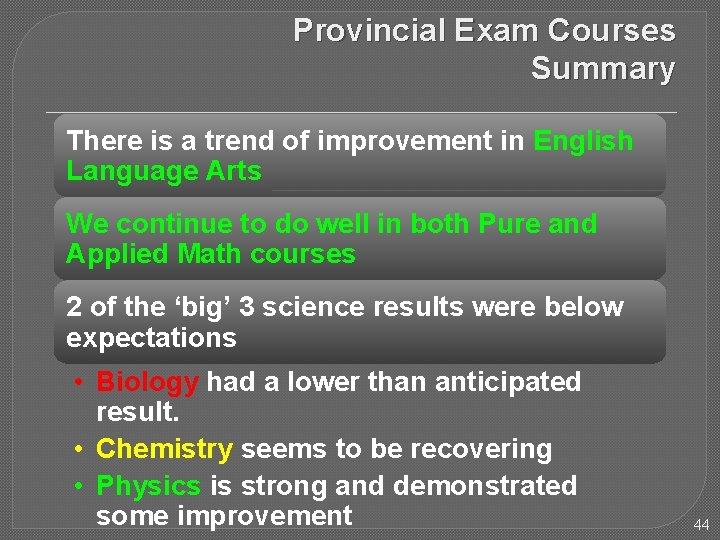 Provincial Exam Courses Summary

There is a trend of improvement in English Language Arts

We continue to do well in both Pure and Applied Math courses

2 of the ‘big’ 3 science results were below expectations

• Biology had a lower than anticipated result.
• Chemistry seems to be recovering
• Physics is strong and demonstrated some improvement

44